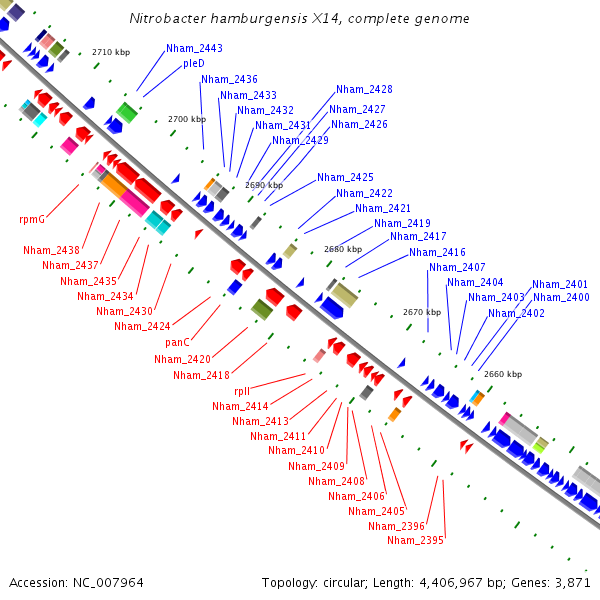 Nitrobacter hamburgensis X14, complete genome

2710 kbp

Nham_2443
pleD
Nham_2436
Nham_2433
Nham_2432
Nham_2431
Nham_2429
Nham_2428
Nham_2427
Nham_2426

2700 kbp

2690 kbp

Nham_2425
Nham_2422
Nham_2421
Nham_2419
Nham_2417
Nham_2416

2680 kbp

Nham_2407
Nham_2404
Nham_2403
Nham_2402
Nham_2401
Nham_2400

2670 kbp

2660 kbp

rpmG
Nham_2438
Nham_2437
Nham_2435
Nham_2434
Nham_2430
Nham_2424
panC
Nham_2420
Nham_2418
rplI
Nham_2414
Nham_2413
Nham_2411
Nham_2410
Nham_2409
Nham_2408
Nham_2406
Nham_2405
Nham_2396
Nham_2395

Accession: NC_007964

Topology: circular; Length: 4,406,967 bp; Genes: 3,871